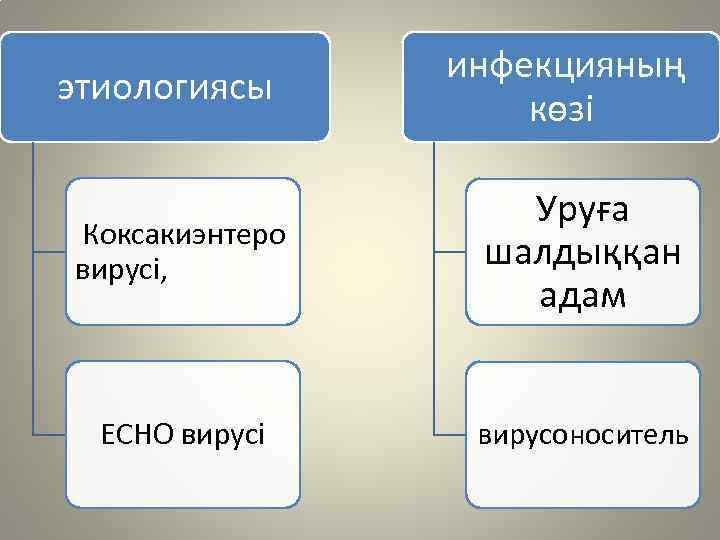 этиологиясы

Коксакиэнтеро вирусі,

ЕСНО вирусі

инфекцияның көзі

Уруға шалдыққан адам

вирусоноситель